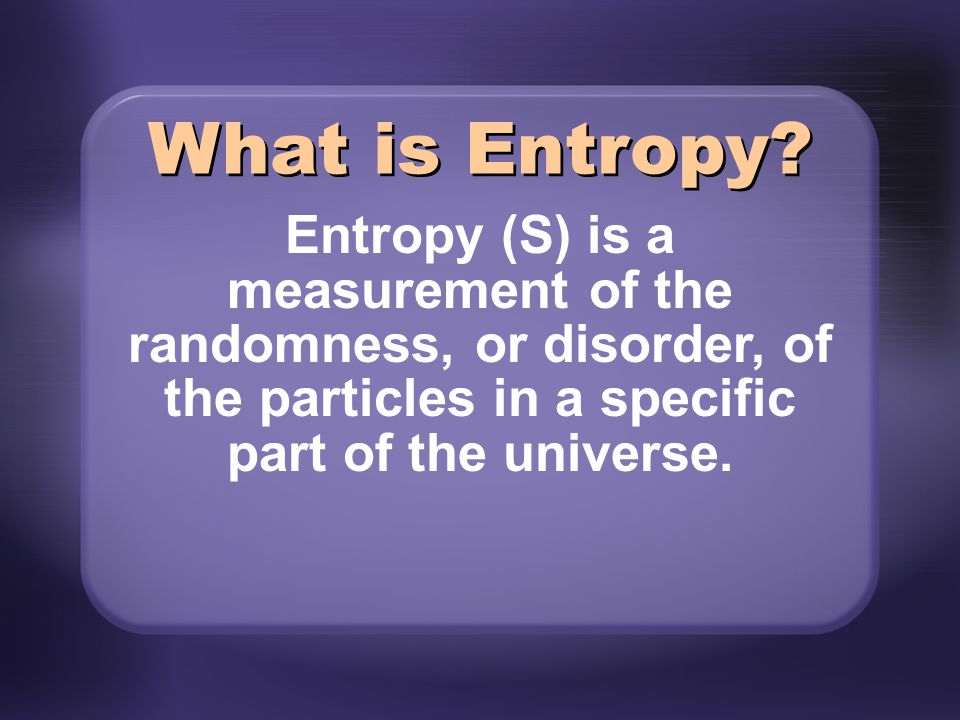 What is Entropy?

Entropy (S) is a measurement of the randomness, or disorder, of the particles in a specific part of the universe.